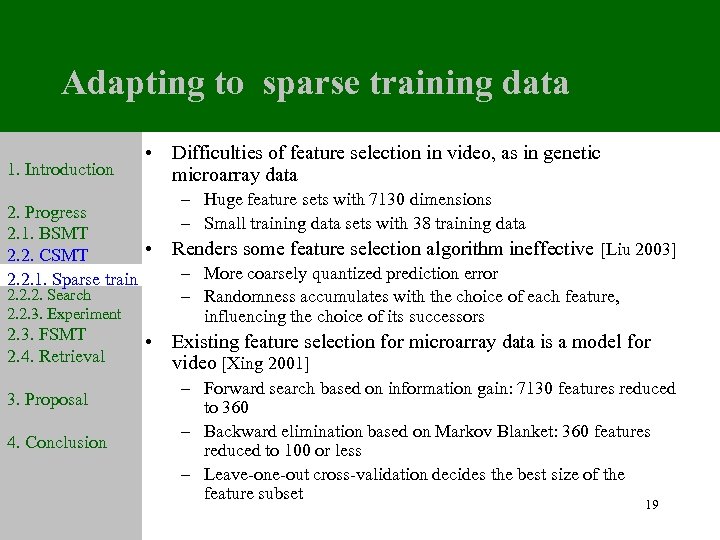 Adapting to sparse training data

1. Introduction

2. Progress
2.1. BSMT
2.2. CSMT
2.2.1. Sparse train
2.2.2. Search
2.2.3. Experiment
2.3. FSMT
2.4. Retrieval

3. Proposal

4. Conclusion

• Difficulties of feature selection in video, as in genetic microarray data
– Huge feature sets with 7130 dimensions
– Small training data sets with 38 training data
• Renders some feature selection algorithm ineffective [Liu 2003]
– More coarsely quantized prediction error
– Randomness accumulates with the choice of each feature, influencing the choice of its successors
• Existing feature selection for microarray data is a model for video [Xing 2001]
– Forward search based on information gain: 7130 features reduced to 360
– Backward elimination based on Markov Blanket: 360 features reduced to 100 or less
– Leave-one-out cross-validation decides the best size of the feature subset

19